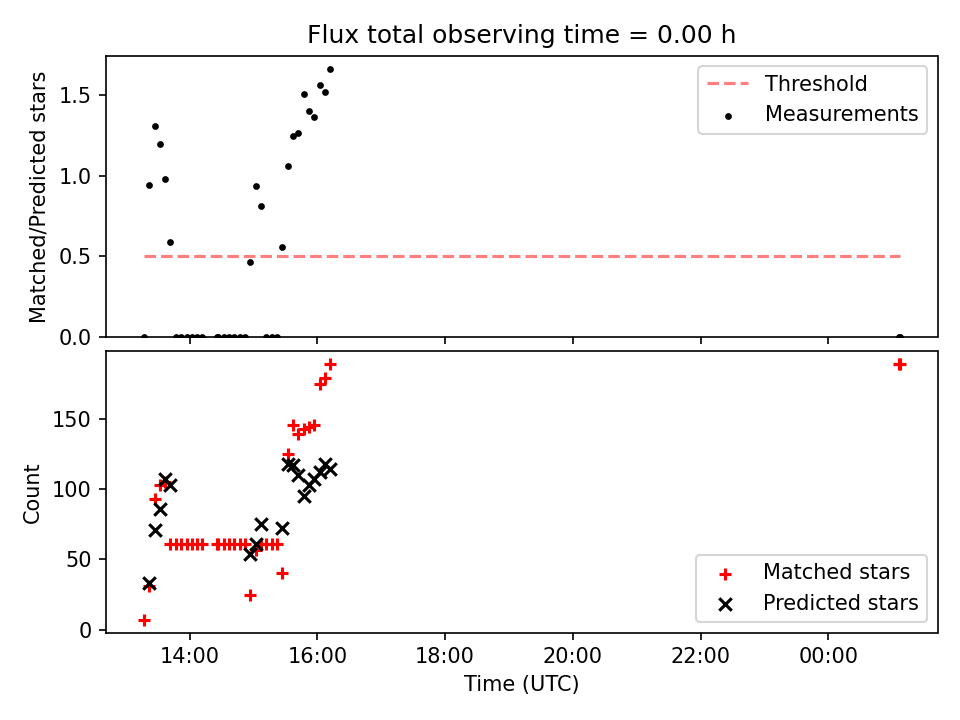 Flux total observing time = 0.00 h

Matched/Predicted stars

1.5
1.0
0.5
0.0

Threshold
Measurements

Count

150
100
50
0

Matched stars
Predicted stars

14:00
16:00
18:00
20:00
22:00
00:00

Time (UTC)